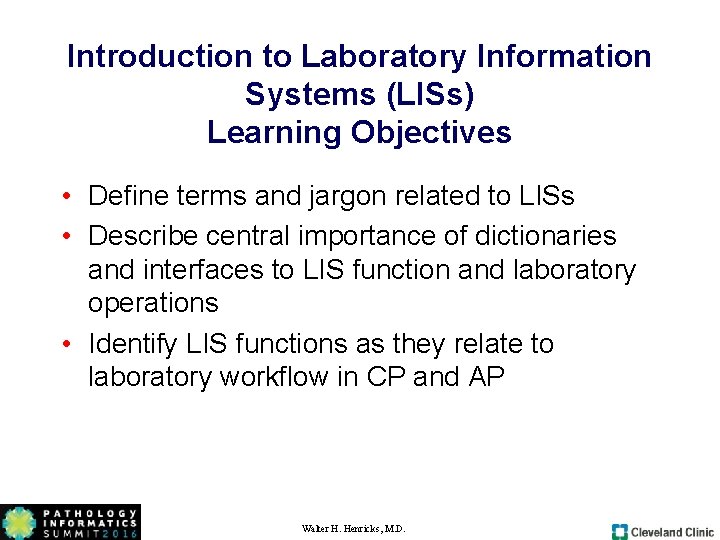 Introduction to Laboratory Information Systems (LISs)
Learning Objectives

• Define terms and jargon related to LISs
• Describe central importance of dictionaries and interfaces to LIS function and laboratory operations
• Identify LIS functions as they relate to laboratory workflow in CP and AP

PATHOLOGY INFORMATICS SUMMIT 2016

Walter H. Henricks, M.D.

Cleveland Clinic